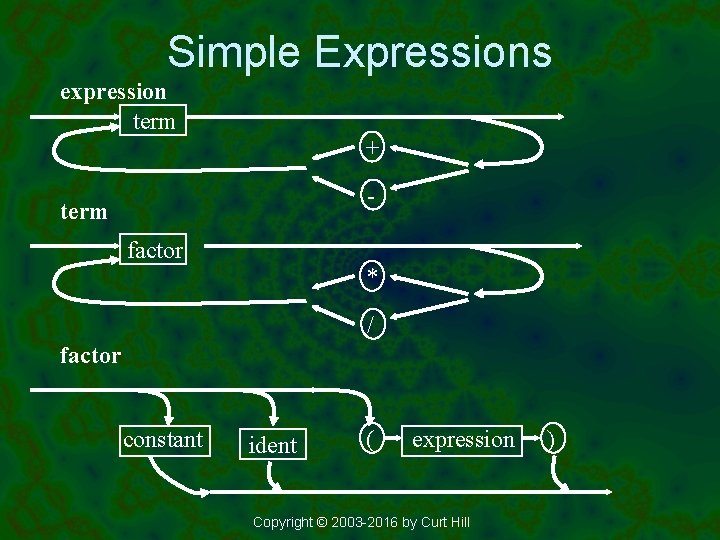 Simple Expressions

expression

term

+

-

term

factor

*

/

factor

constant

ident

(

expression

)

Copyright © 2003-2016 by Curt Hill